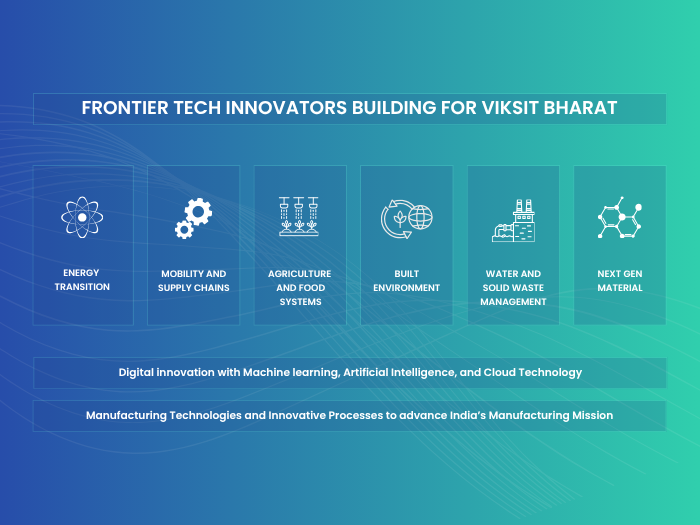 FRONTIER TECH INNOVATORS BUILDING FOR VIKSIT BHARAT

ENERGY TRANSITION

MOBILITY AND SUPPLY CHAINS

AGRICULTURE AND FOOD SYSTEMS

BUILT ENVIRONMENT

WATER AND SOLID WASTE MANAGEMENT

NEXT GEN MATERIAL

Digital innovation with Machine learning, Artificial Intelligence, and Cloud Technology

Manufacturing Technologies and Innovative Processes to advance India's Manufacturing Mission